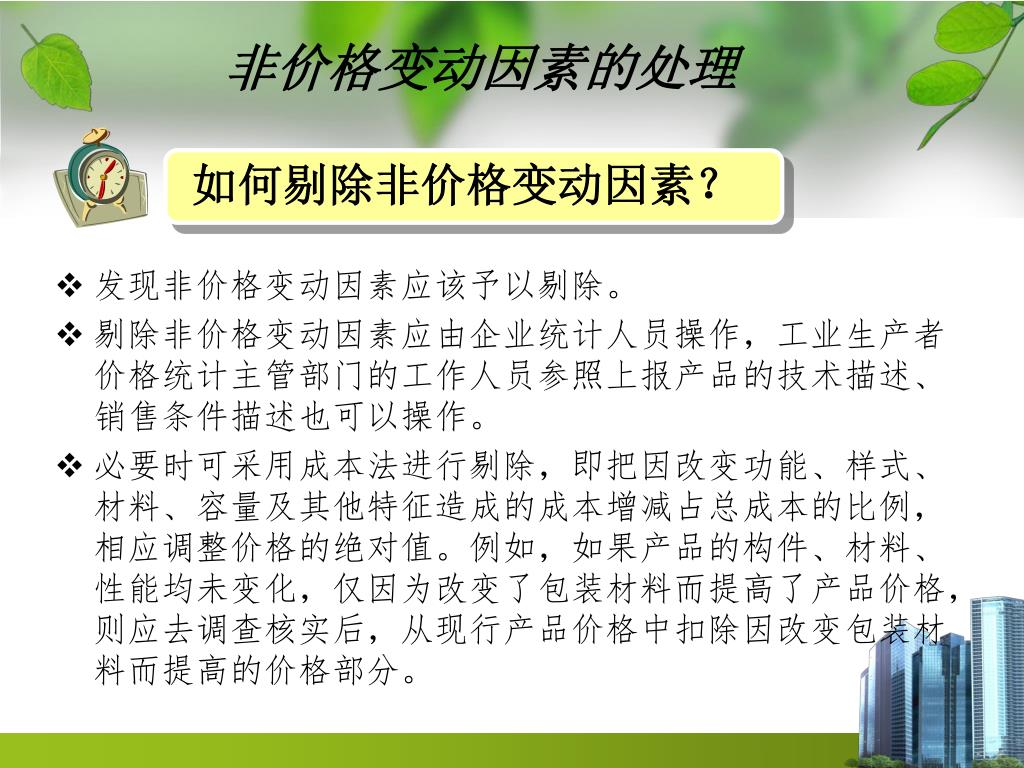 非价格变动因素的处理

如何剔除非价格变动因素？

❖ 发现非价格变动因素应该予以剔除。

❖ 剔除非价格变动因素应由企业统计人员操作，工业生产者价格统计主管部门的工作人员参照上报产品的技术描述、销售条件描述也可以操作。

❖ 必要时可采用成本法进行剔除，即把因改变功能、样式、材料、容量及其他特征造成的成本增减占总成本的比例，相应调整价格的绝对值。例如，如果产品的构件、材料、性能均未变化，仅因为改变了包装材料而提高了产品价格，则应去调查核实后，从现行产品价格中扣除因改变包装材料而提高的价格部分。